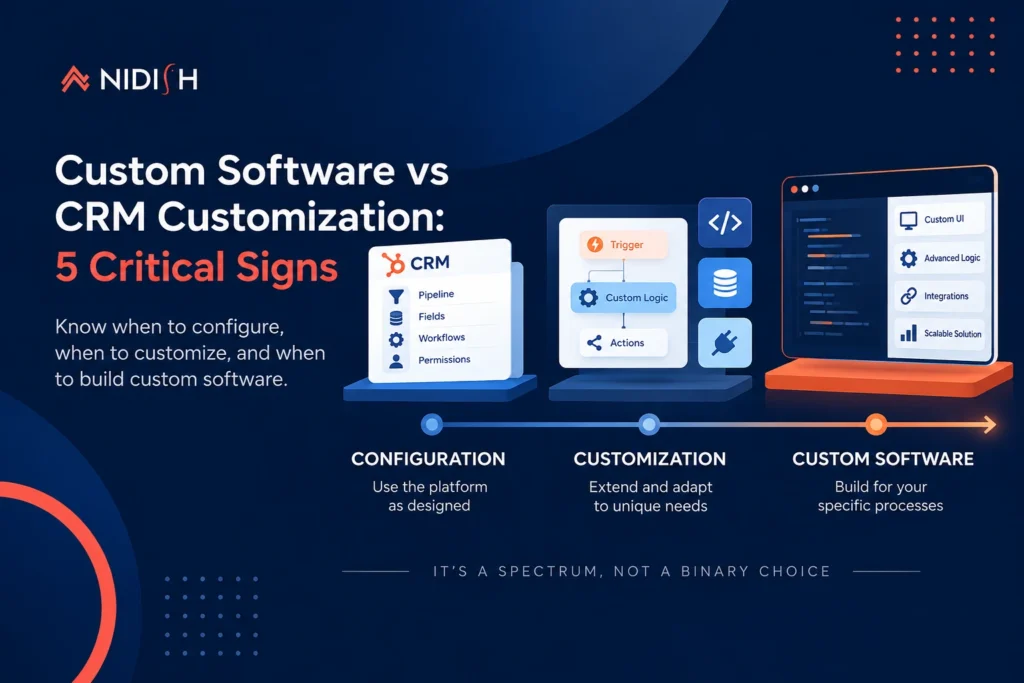 NIDISH

Custom Software vs CRM Customization: 5 Critical Signs

Know when to configure, when to customize, and when to build custom software.

CRM
Pipeline
Fields
Workflows
Permissions

Trigger
Custom Logic
Actions

</>

Custom UI
Advanced Logic
Integrations
Scalable Solution

CONFIGURATION
Use the platform as designed

CUSTOMIZATION
Extend and adapt to unique needs

CUSTOM SOFTWARE
Build for your specific processes

IT'S A SPECTRUM, NOT A BINARY CHOICE